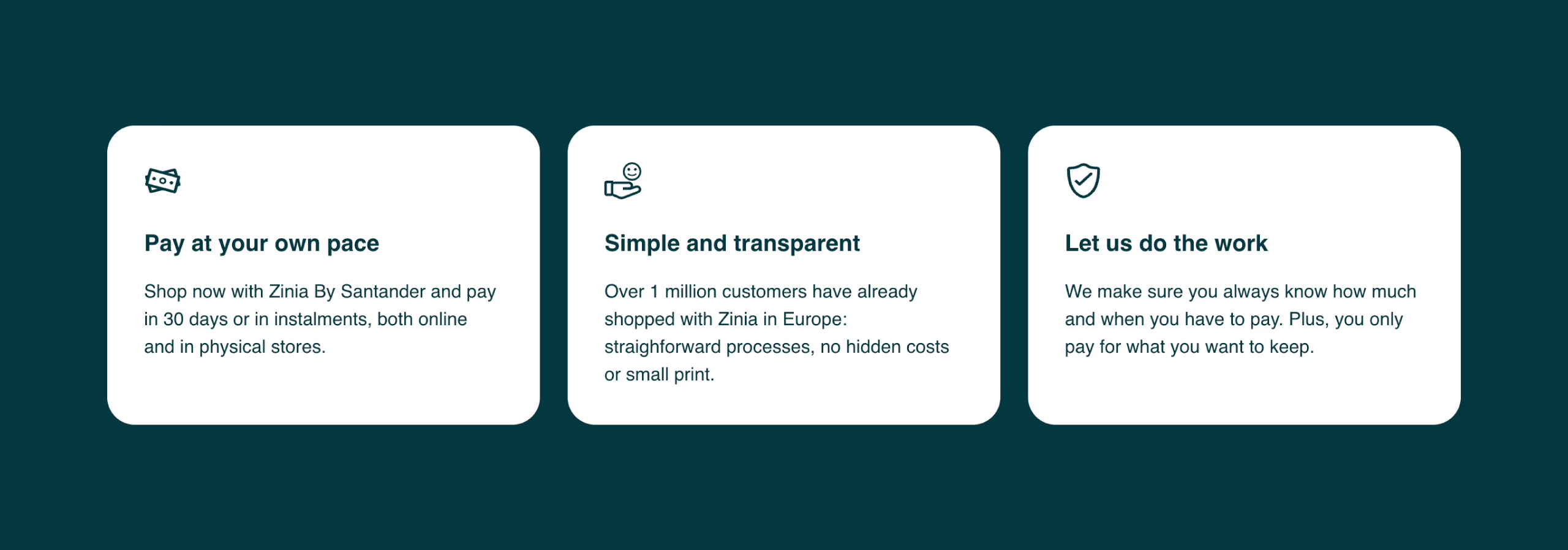 Pay at your own pace

Shop now with Zinia By Santander and pay in 30 days or in instalments, both online and in physical stores.

Simple and transparent

Over 1 million customers have already shopped with Zinia in Europe: straighforward processes, no hidden costs or small print.

Let us do the work

We make sure you always know how much and when you have to pay. Plus, you only pay for what you want to keep.